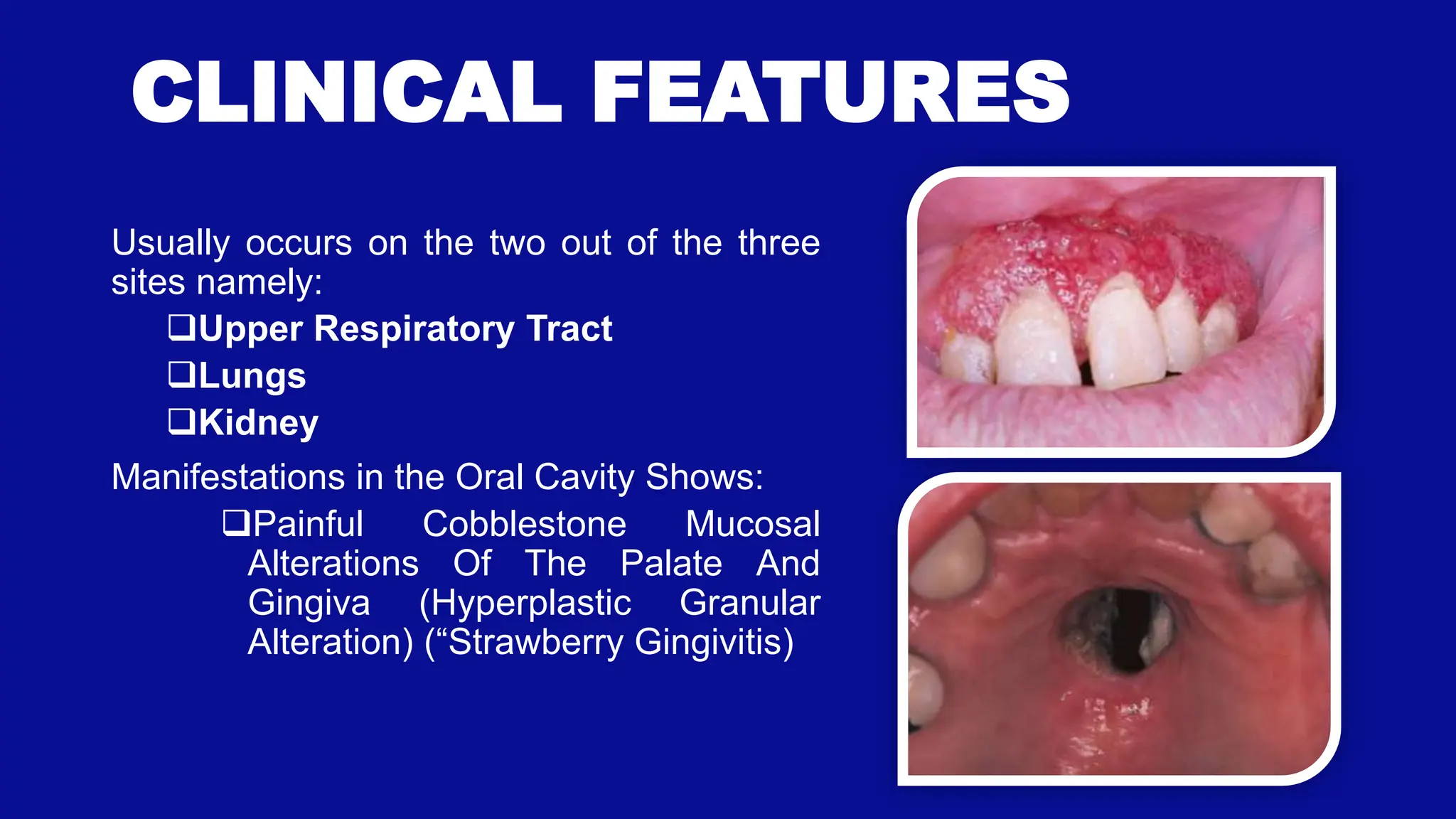 CLINICAL FEATURES

Usually occurs on the two out of the three sites namely:

❑Upper Respiratory Tract
❑Lungs
❑Kidney

Manifestations in the Oral Cavity Shows:

❑Painful Cobblestone Mucosal Alterations Of The Palate And Gingiva (Hyperplastic Granular Alteration) (“Strawberry Gingivitis)